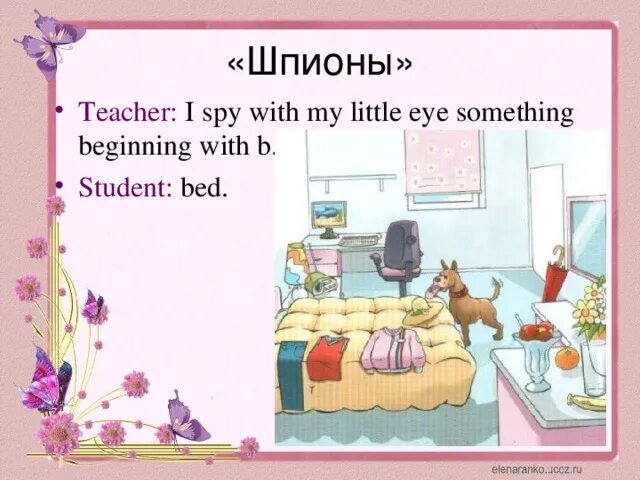 «Шпионы»

• Teacher: I spy with my little eye something beginning with b.

• Student: bed.

elenaranko.ucoz.ru